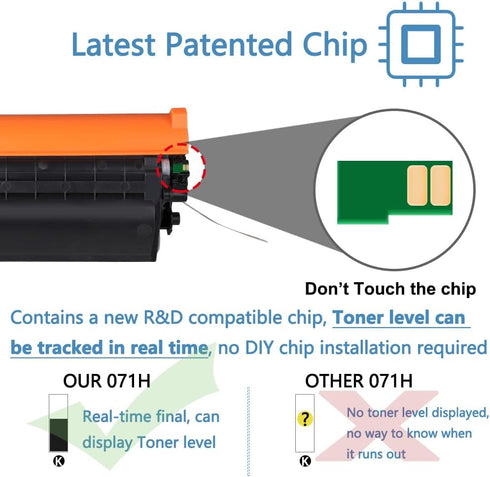 Latest Patented Chip

Don't Touch the chip

Contains a new R&D compatible chip, Toner level can be tracked in real time, no DIY chip installation required

OUR 071H

Real-time final, can display Toner level

K

OTHER 071H

?

No toner level displayed, no way to know when it runs out

K